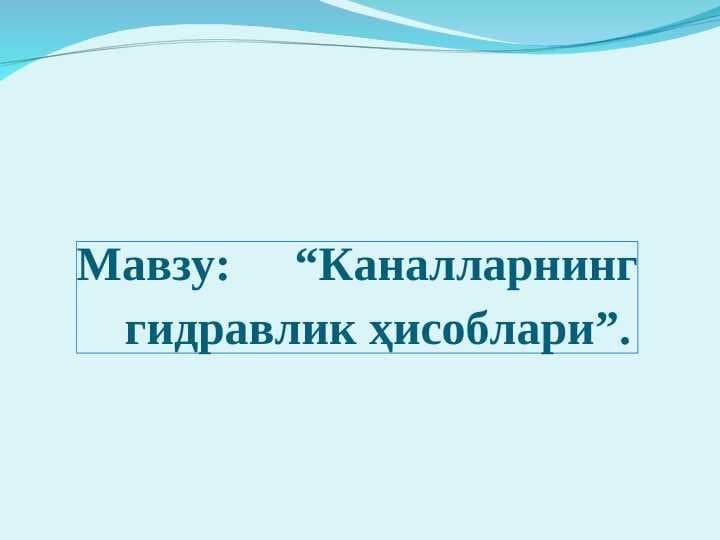 Мавзу: “Каналларнинг гидравлик ҳисоблари”.